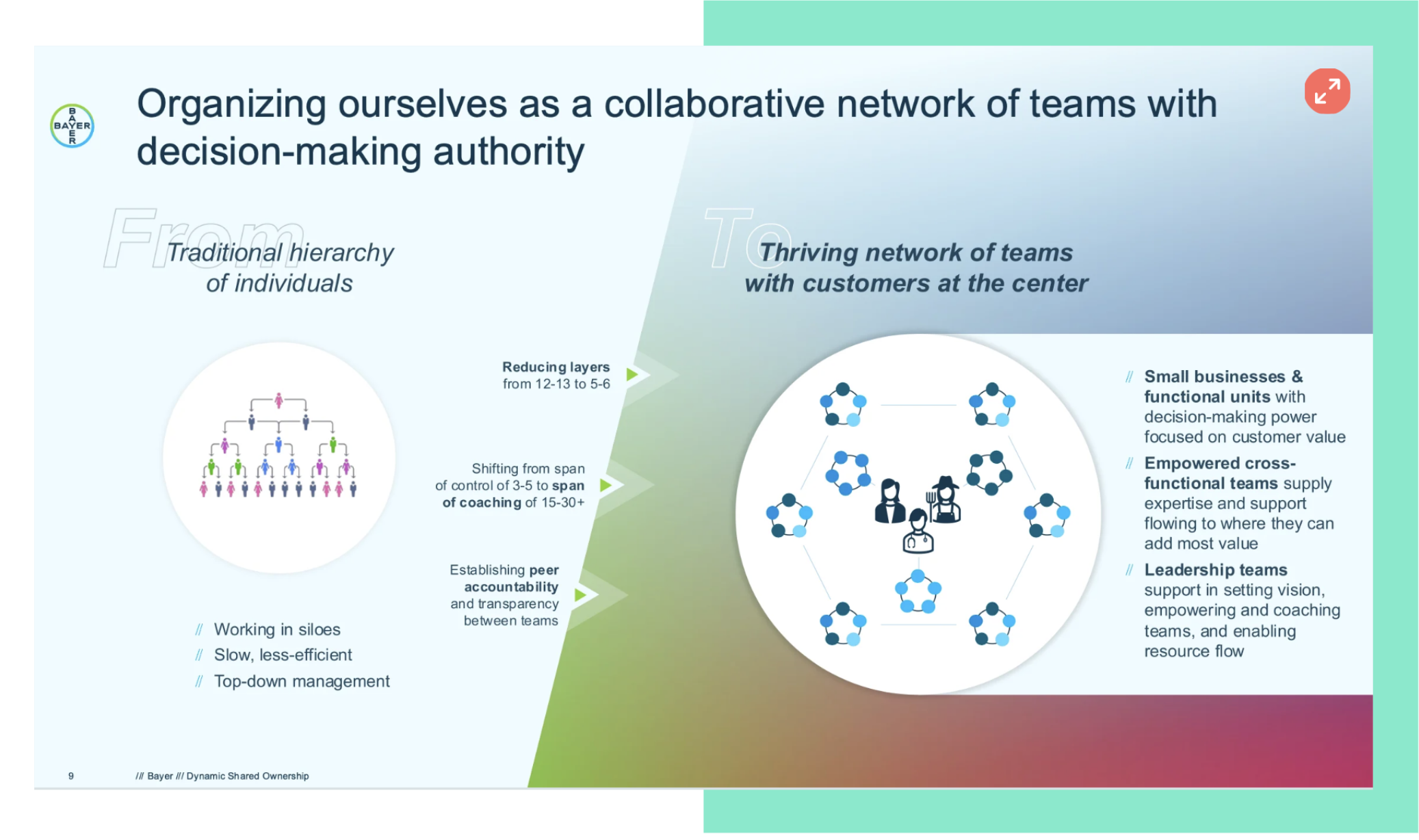 BAYER

Organizing ourselves as a collaborative network of teams with decision-making authority

From

Traditional hierarchy of individuals

// Working in siloes
// Slow, less-efficient
// Top-down management

Reducing layers from 12-13 to 5-6

Shifting from span of control of 3-5 to span of coaching of 15-30+

Establishing peer accountability and transparency between teams

To

Thriving network of teams with customers at the center

// Small businesses & functional units with decision-making power focused on customer value

// Empowered cross-functional teams supply expertise and support flowing to where they can add most value

// Leadership teams support in setting vision, empowering and coaching teams, and enabling resource flow

9 /// Bayer /// Dynamic Shared Ownership